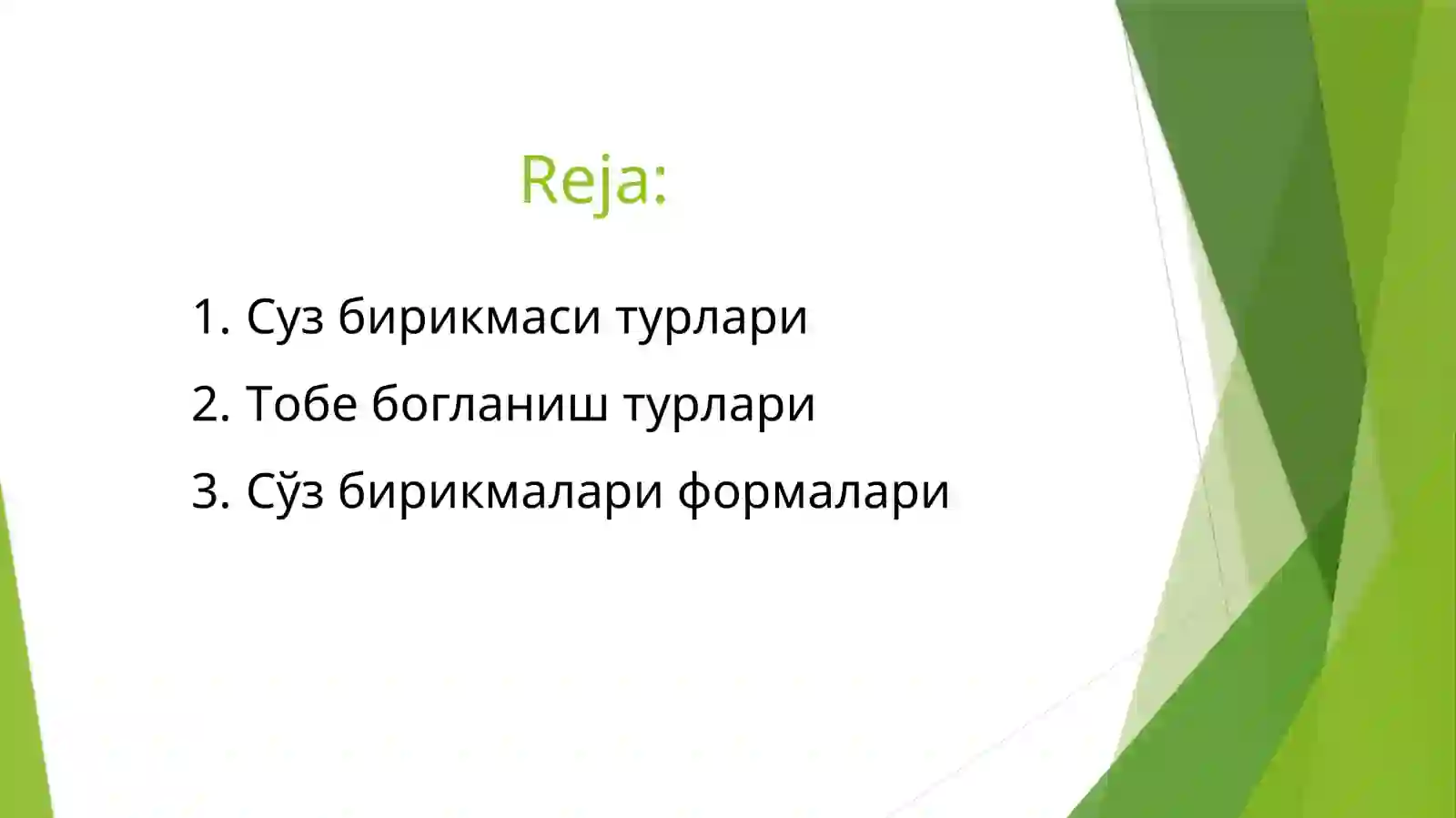 Reja:

1. Суз бирикмаси турлари

2. Тобе богланиш турлари

3. Сўз бирикмалари формалари